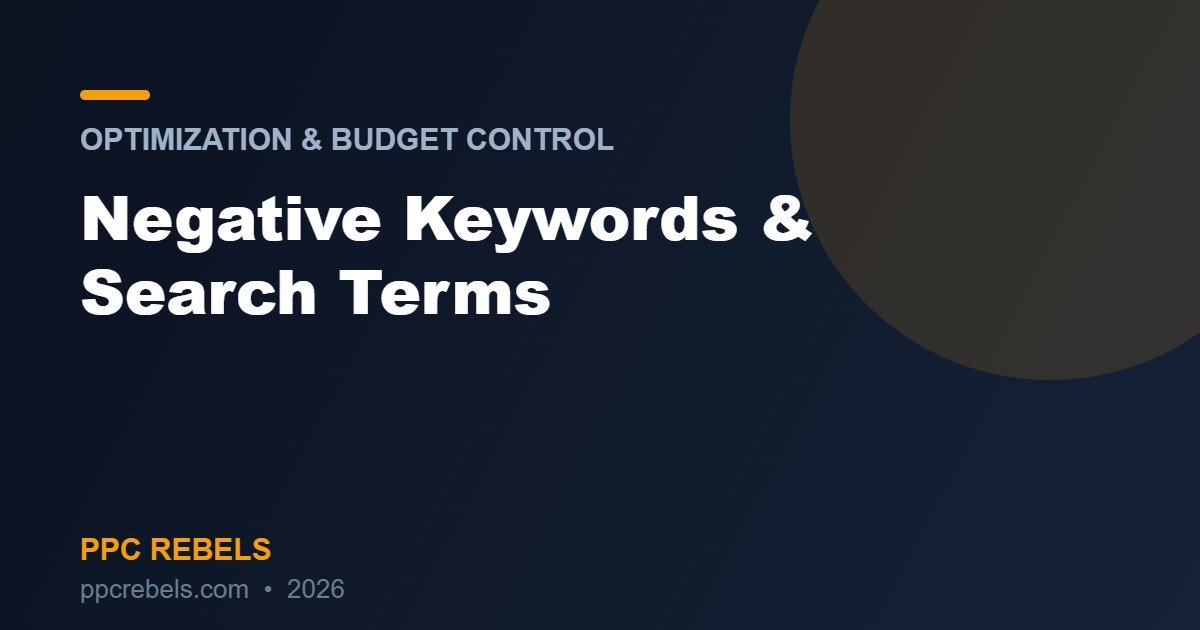 OPTIMIZATION & BUDGET CONTROL

Negative Keywords & Search Terms

PPC REBELS

ppcrebels.com • 2026